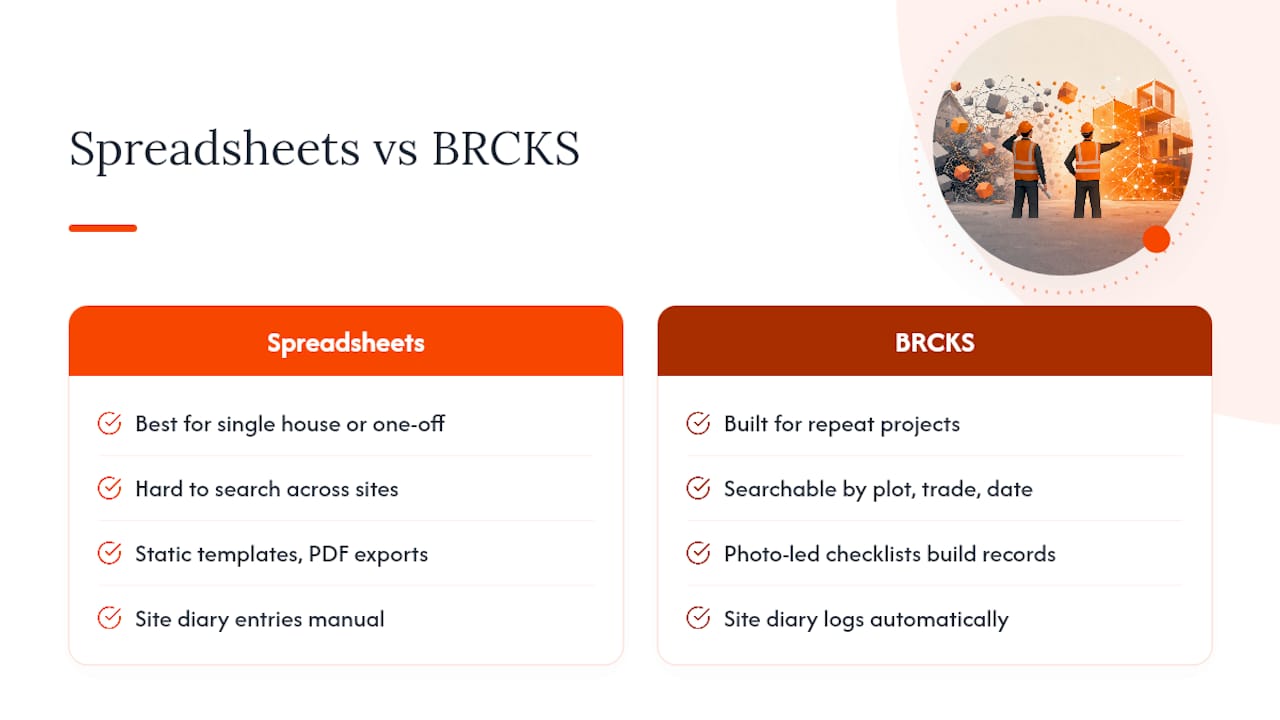 Spreadsheets vs BRCKS

Spreadsheets

Best for single house or one-off

Hard to search across sites

Static templates, PDF exports

Site diary entries manual

BRCKS

Built for repeat projects

Searchable by plot, trade, date

Photo-led checklists build records

Site diary logs automatically